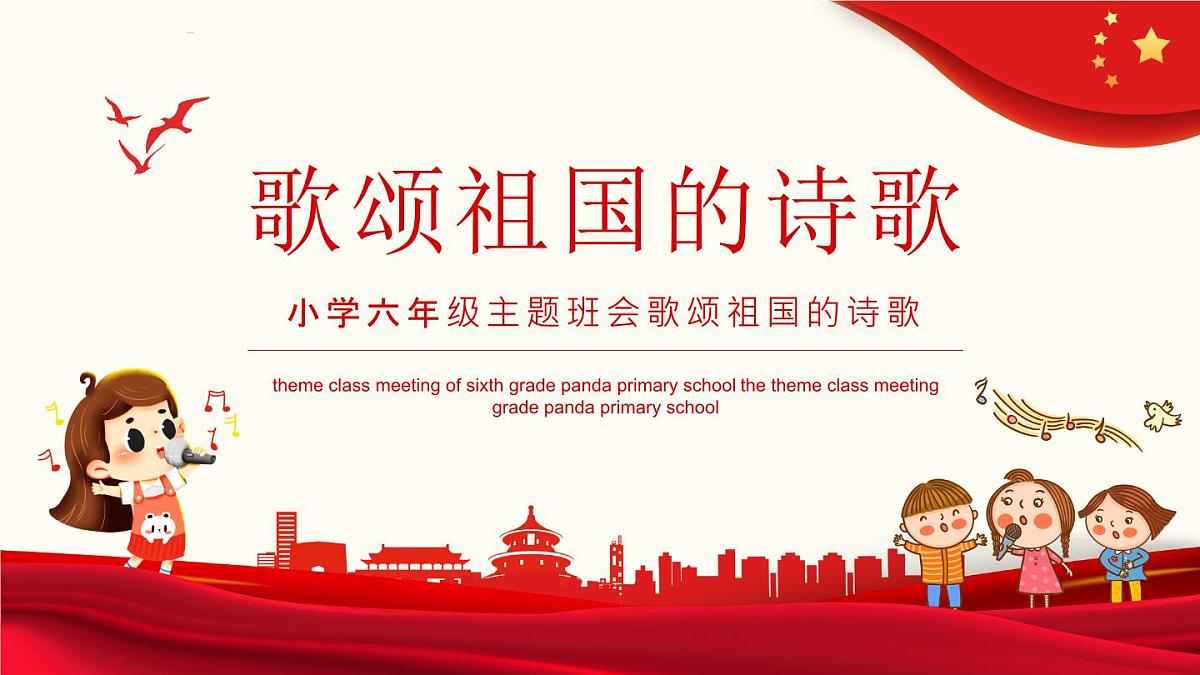 歌颂祖国的诗歌

小学六年级主题班会歌颂祖国的诗歌

theme class meeting of sixth grade panda primary school the theme class meeting grade panda primary school